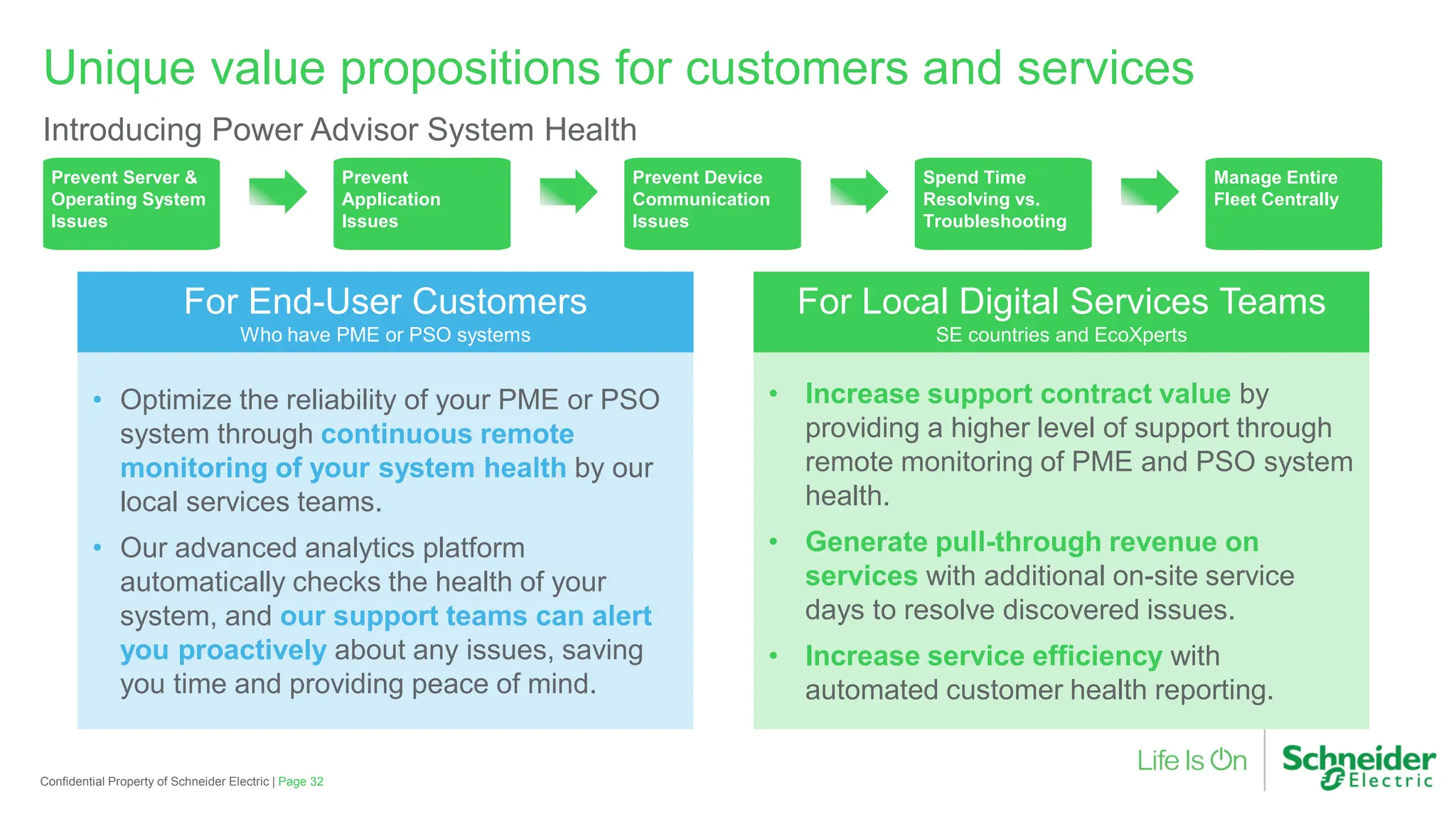 Unique value propositions for customers and services

Introducing Power Advisor System Health

Prevent Server & Operating System Issues

Prevent Application Issues

Prevent Device Communication Issues

Spend Time Resolving vs. Troubleshooting

Manage Entire Fleet Centrally

For End-User Customers
Who have PME or PSO systems

• Optimize the reliability of your PME or PSO system through continuous remote monitoring of your system health by our local services teams.

• Our advanced analytics platform automatically checks the health of your system, and our support teams can alert you proactively about any issues, saving you time and providing peace of mind.

For Local Digital Services Teams
SE countries and EcoXperts

• Increase support contract value by providing a higher level of support through remote monitoring of PME and PSO system health.

• Generate pull-through revenue on services with additional on-site service days to resolve discovered issues.

• Increase service efficiency with automated customer health reporting.

Confidential Property of Schneider Electric | Page 32

Life Is On

Schneider Electric